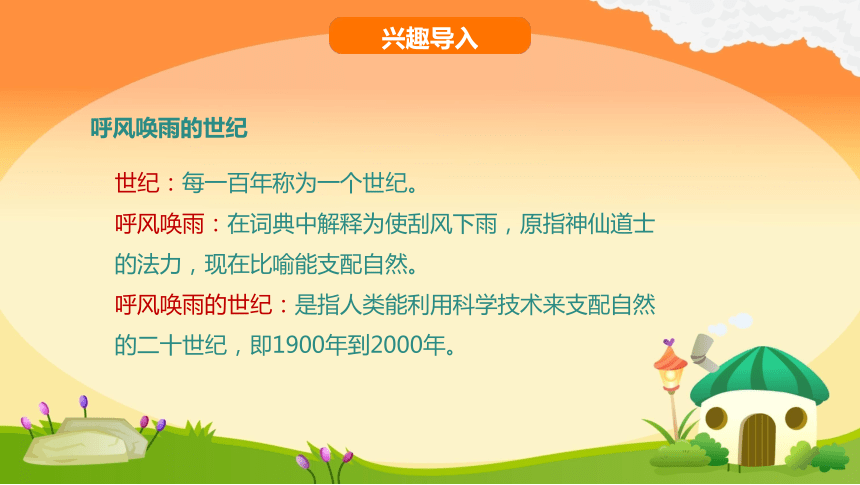 兴趣导入

呼风唤雨的世纪

世纪：每一百年称为一个世纪。

呼风唤雨：在词典中解释为使刮风下雨，原指神仙道士的法力，现在比喻能支配自然。

呼风唤雨的世纪：是指人类能利用科学技术来支配自然的二十世纪，即1900年到2000年。